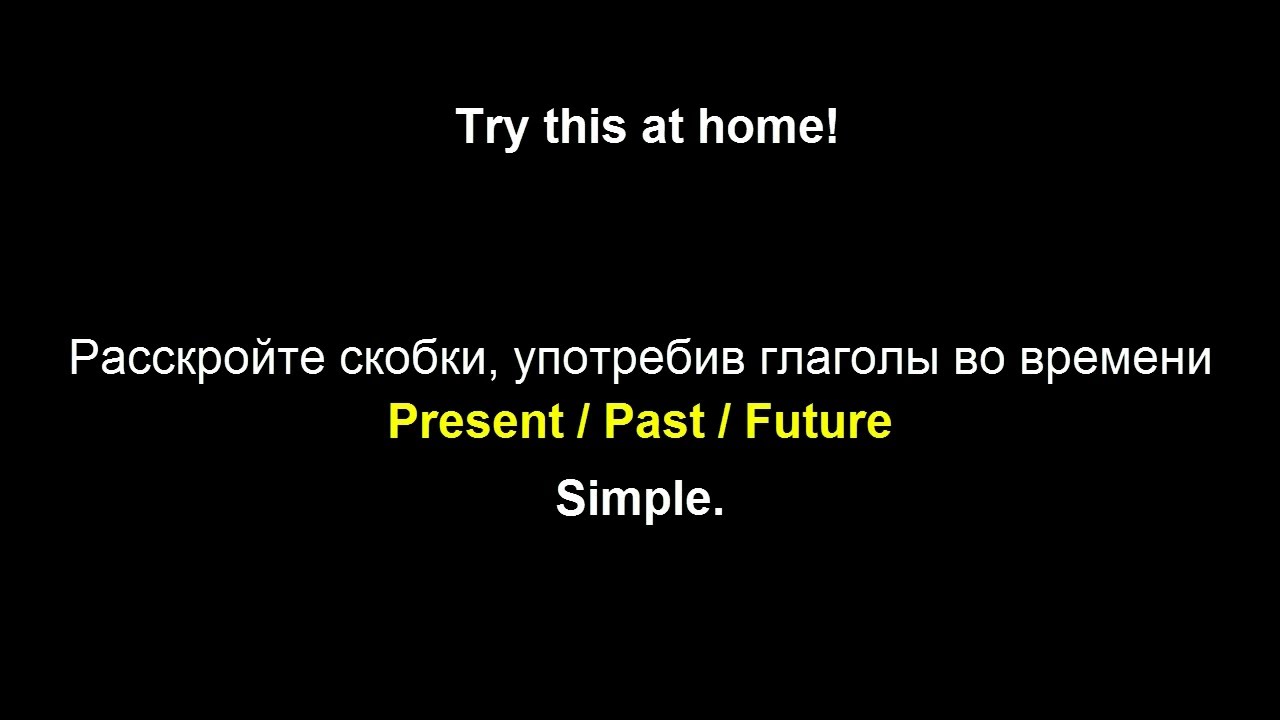 Try this at home!

Расскройте скобки, употребив глаголы во времени
Present / Past / Future
Simple.